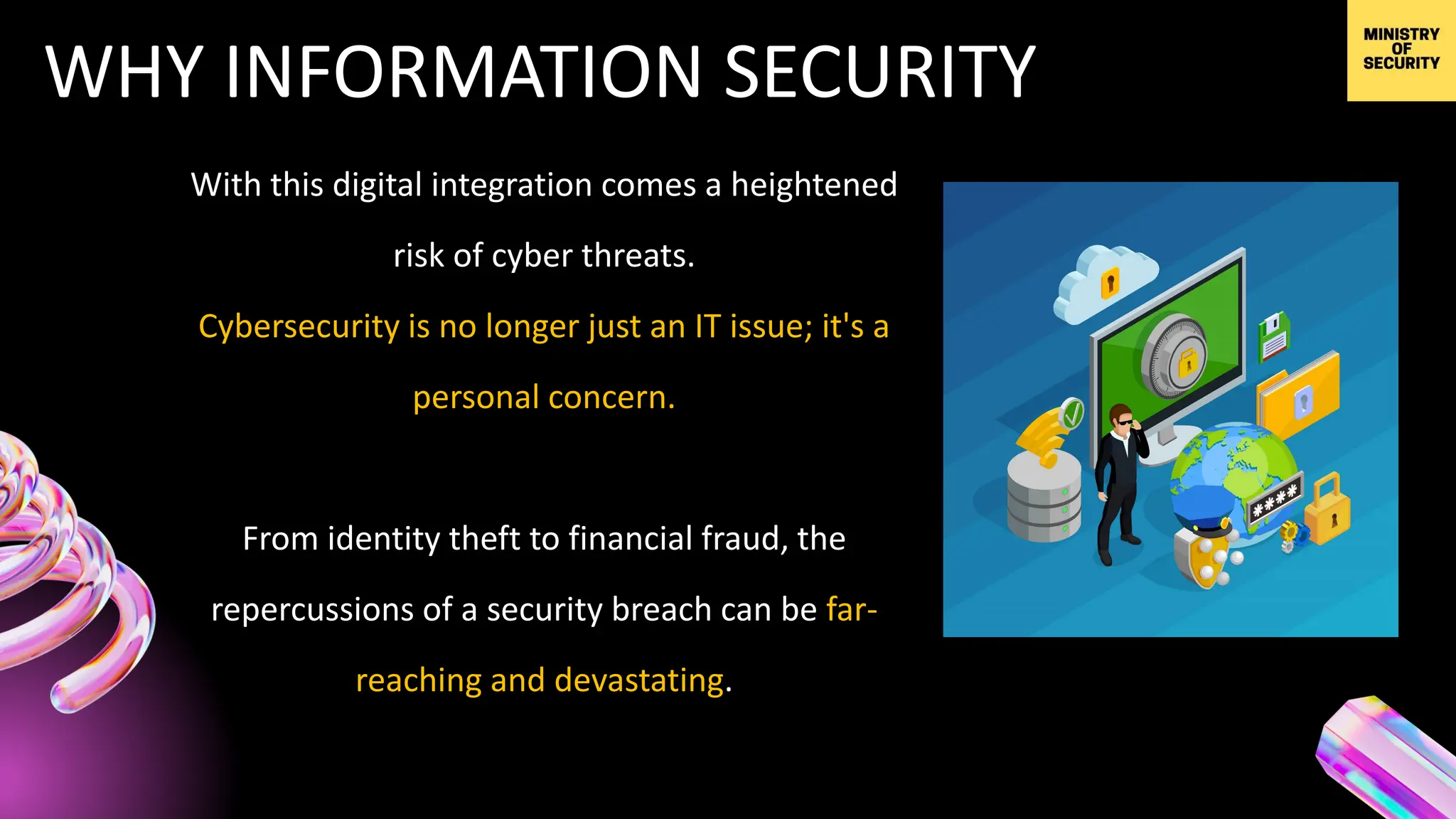 WHY INFORMATION SECURITY

MINISTRY OF SECURITY

With this digital integration comes a heightened risk of cyber threats.

Cybersecurity is no longer just an IT issue; it's a personal concern.

From identity theft to financial fraud, the repercussions of a security breach can be far-reaching and devastating.

****